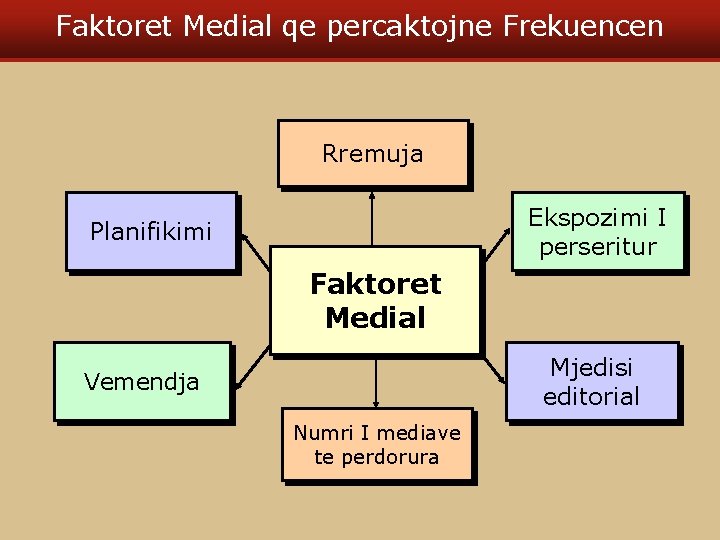 Faktoret Medial qe percaktojne Frekuencen

Rremuja

Planifikimi

Ekspozimi I perseritur

Faktoret Medial

Vemendja

Mjedisi editorial

Numri I mediave te perdorura